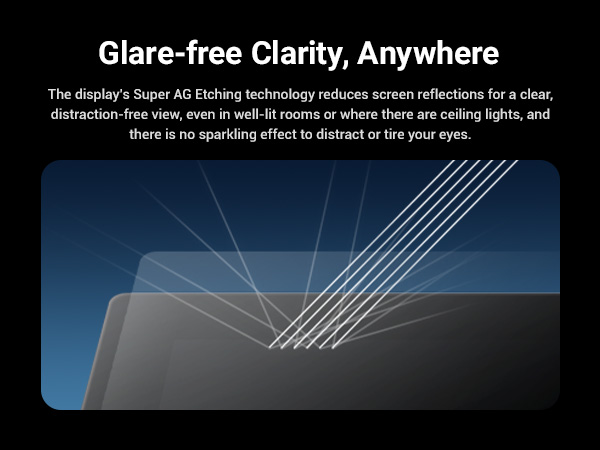 Glare-free Clarity, Anywhere

The display's Super AG Etching technology reduces screen reflections for a clear, distraction-free view, even in well-lit rooms or where there are ceiling lights, and there is no sparkling effect to distract or tire your eyes.